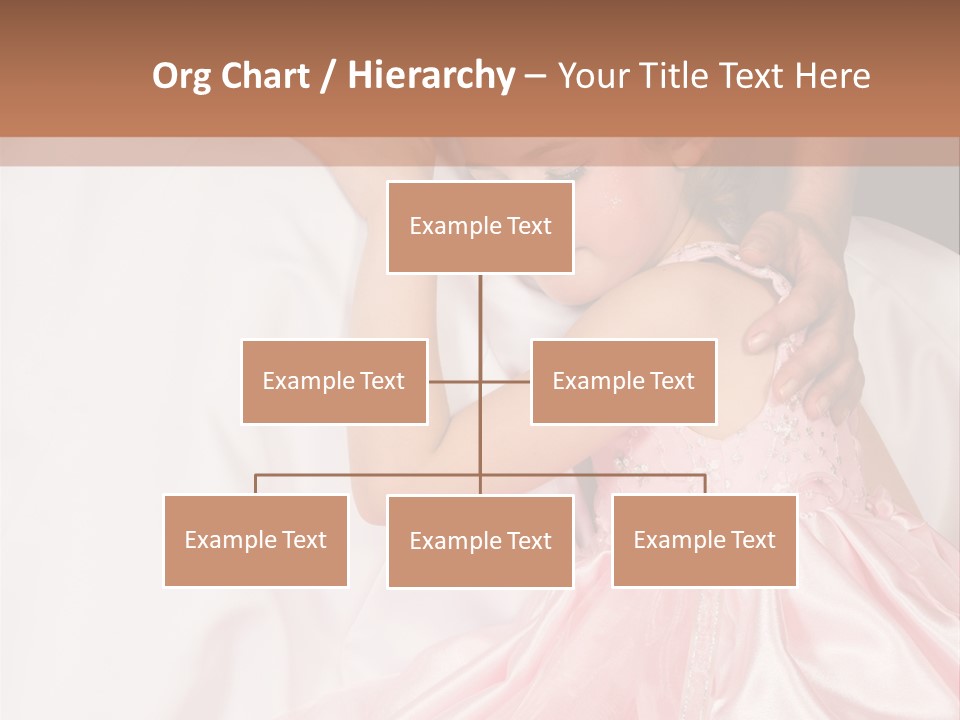 Org Chart / Hierarchy – Your Title Text Here

Example Text

Example Text

Example Text

Example Text

Example Text

Example Text